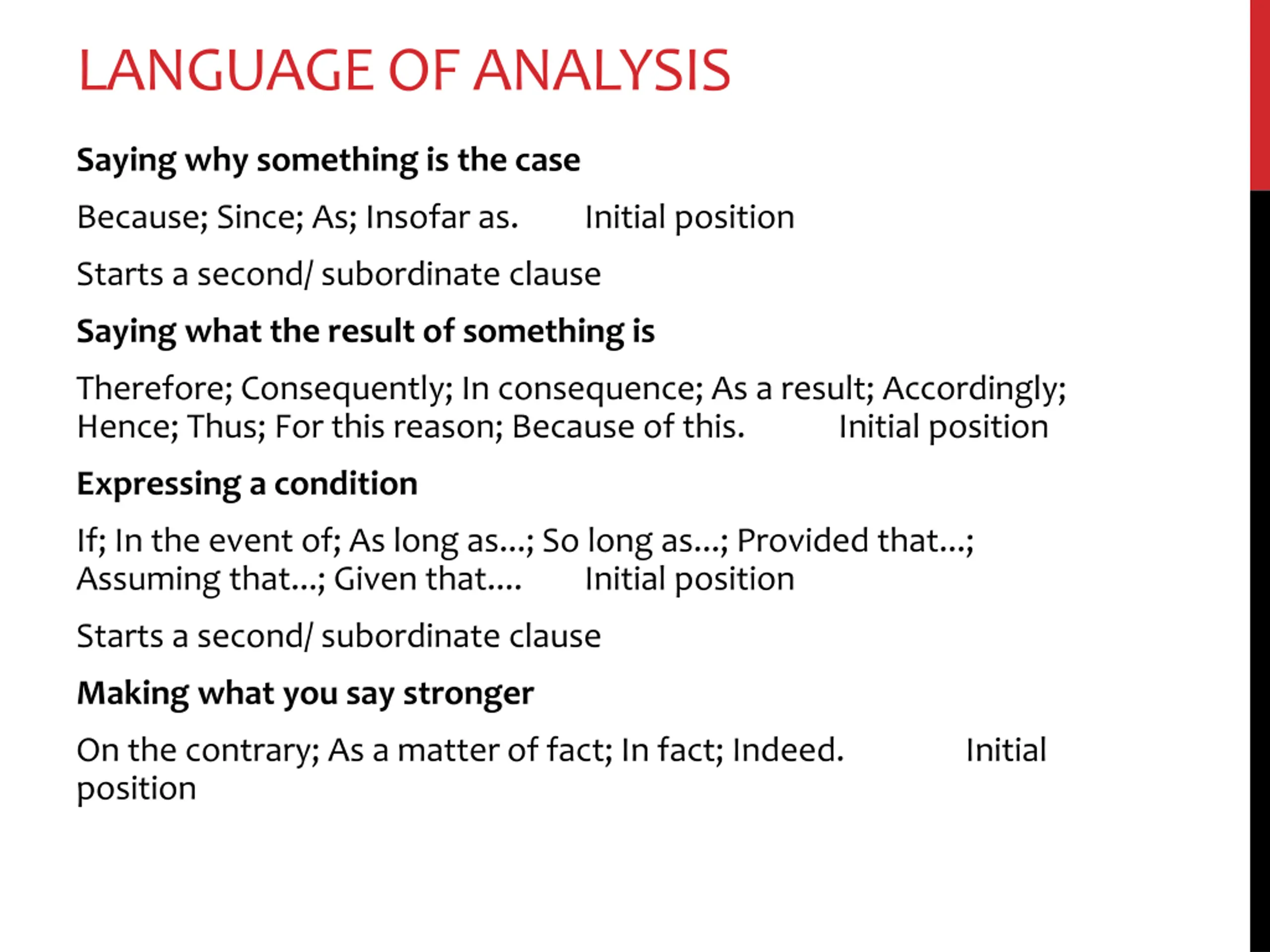 LANGUAGE OF ANALYSIS

Saying why something is the case

Because; Since; As; Insofar as. Initial position

Starts a second/ subordinate clause

Saying what the result of something is

Therefore; Consequently; In consequence; As a result; Accordingly; Hence; Thus; For this reason; Because of this. Initial position

Expressing a condition

If; In the event of; As long as...; So long as...; Provided that...; Assuming that...; Given that.... Initial position

Starts a second/ subordinate clause

Making what you say stronger

On the contrary; As a matter of fact; In fact; Indeed. Initial position